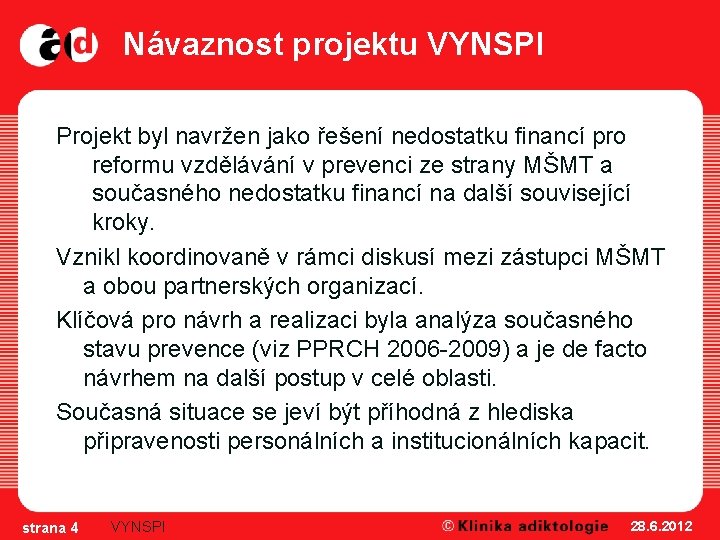 ad Návaznost projektu VYNSPI

Projekt byl navržen jako řešení nedostatku financí pro reformu vzdělávání v prevenci ze strany MŠMT a současného nedostatku financí na další související kroky.

Vznikl koordinovaně v rámci diskusí mezi zástupci MŠMT a obou partnerských organizací.

Klíčová pro návrh a realizaci byla analýza současného stavu prevence (viz PPRCH 2006-2009) a je de facto návrhem na další postup v celé oblasti.

Současná situace se jeví být příhodná z hlediska připravenosti personálních a institucionálních kapacit.

strana 4 VYNSPI © Klinika adiktologie 28.6.2012